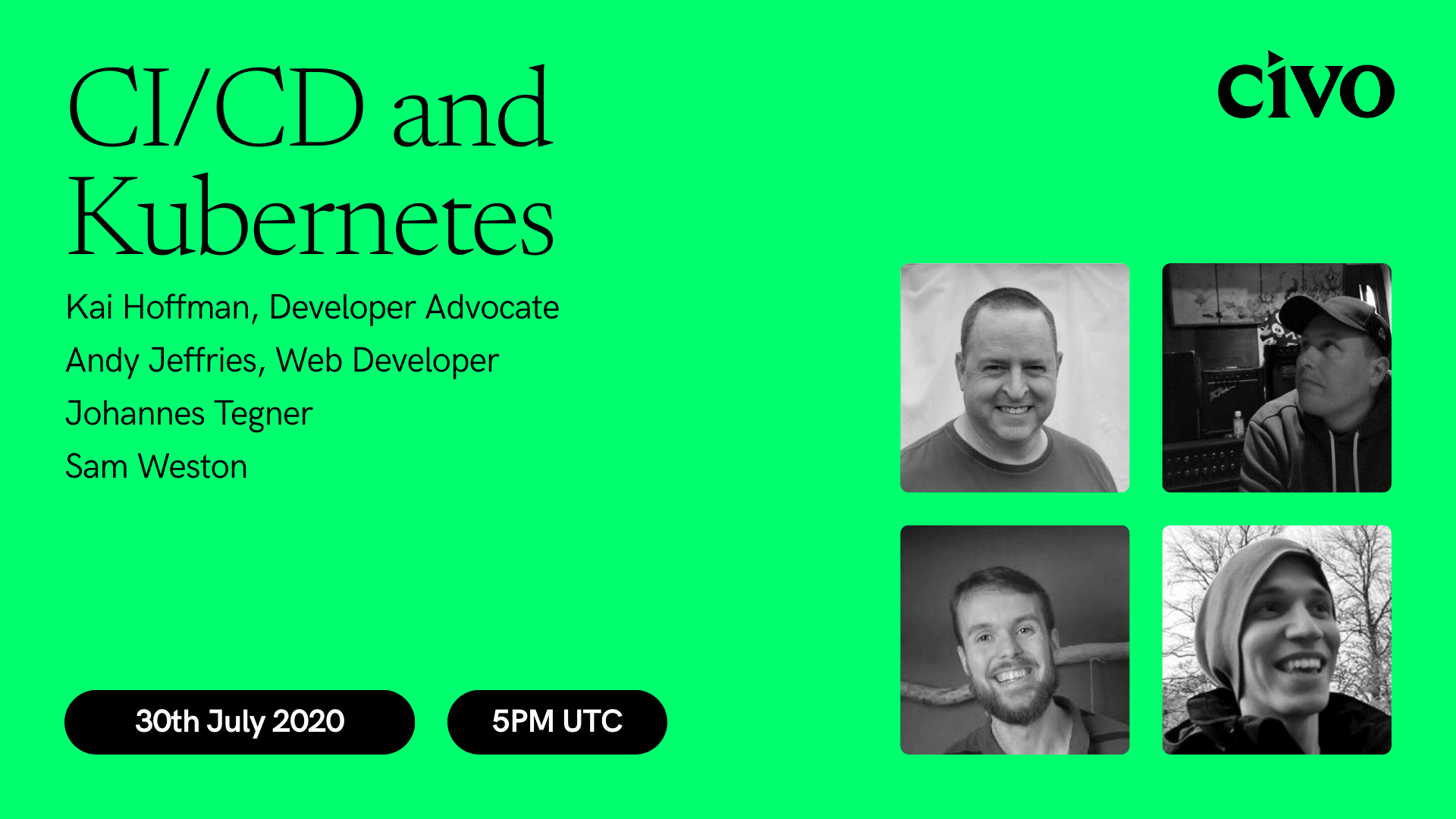 CI/CD and Kubernetes

civo

Kai Hoffman, Developer Advocate

Andy Jeffries, Web Developer

Johannes Tegner

Sam Weston

30th July 2020

5PM UTC